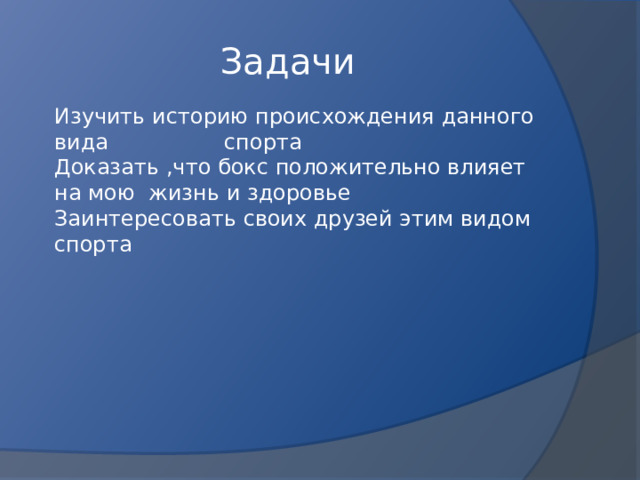 Задачи

Изучить историю происхождения данного вида спорта
Доказать ,что бокс положительно влияет на мою жизнь и здоровье
Заинтересовать своих друзей этим видом спорта